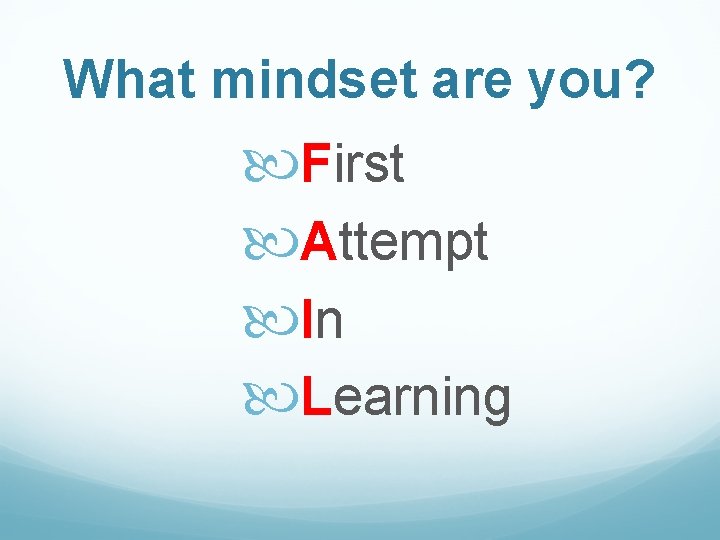 What mindset are you?

First
Attempt
In
Learning